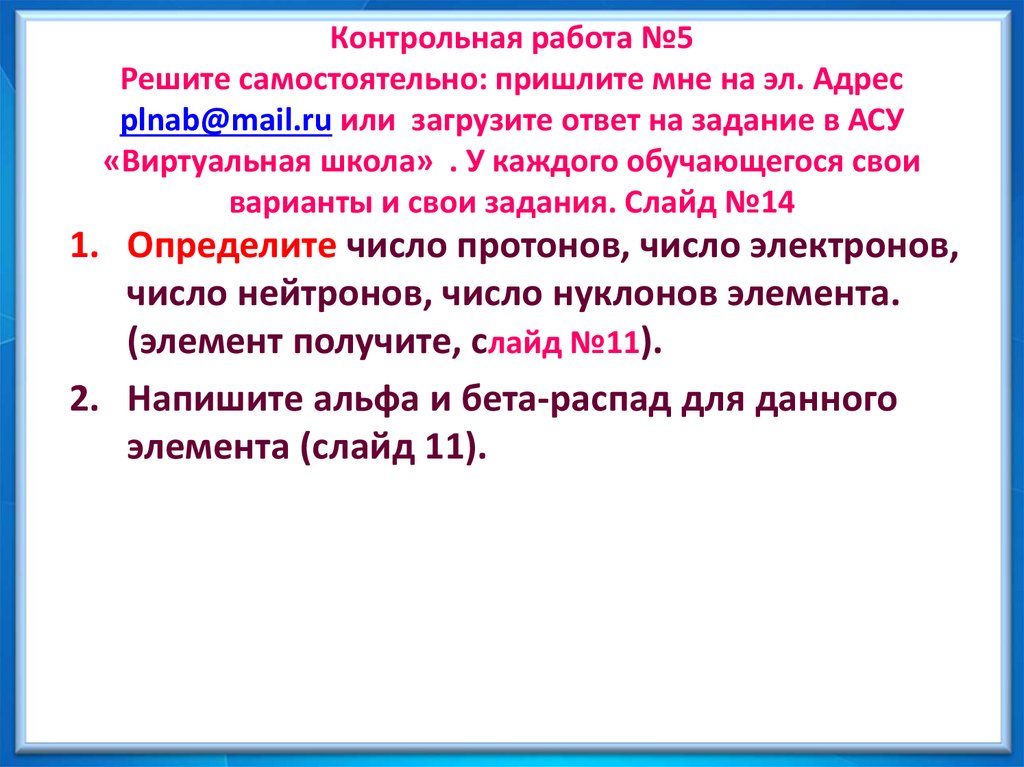 Контрольная работа №5
Решите самостоятельно: пришлите мне на эл. Адрес plnab@mail.ru или загрузите ответ на задание в АСУ «Виртуальная школа» . У каждого обучающегося свои варианты и свои задания. Слайд №14

1. Определите число протонов, число электронов, число нейтронов, число нуклонов элемента. (элемент получите, слайд №11).

2. Напишите альфа и бета-распад для данного элемента (слайд 11).